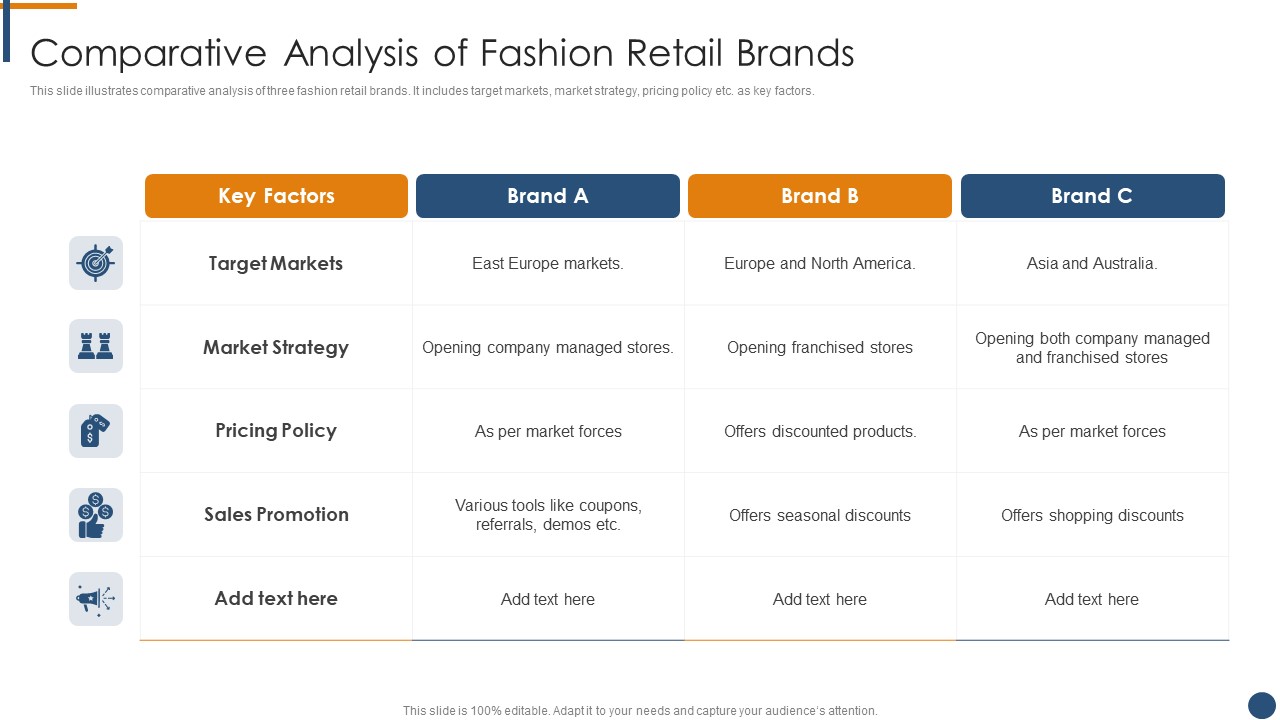 Comparative Analysis of Fashion Retail Brands

This slide illustrates comparative analysis of three fashion retail brands. It includes target markets, market strategy, pricing policy etc. as key factors.

| Key Factors | Brand A | Brand B | Brand C |
|---|---|---|---|
| Target Markets | East Europe markets. | Europe and North America. | Asia and Australia. |
| Market Strategy | Opening company managed stores. | Opening franchised stores | Opening both company managed and franchised stores |
| Pricing Policy | As per market forces | Offers discounted products. | As per market forces |
| Sales Promotion | Various tools like coupons, referrals, demos etc. | Offers seasonal discounts | Offers shopping discounts |
| Add text here | Add text here | Add text here | Add text here |

This slide is 100% editable. Adapt it to your needs and capture your audience's attention.